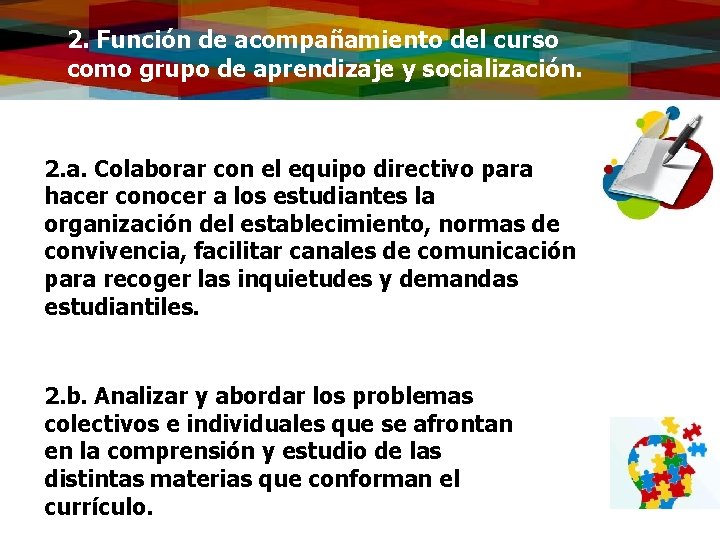 2. Función de acompañamiento del curso como grupo de aprendizaje y socialización.

2.a. Colaborar con el equipo directivo para hacer conocer a los estudiantes la organización del establecimiento, normas de convivencia, facilitar canales de comunicación para recoger las inquietudes y demandas estudiantiles.

2.b. Analizar y abordar los problemas colectivos e individuales que se afrontan en la comprensión y estudio de las distintas materias que conforman el currículo.